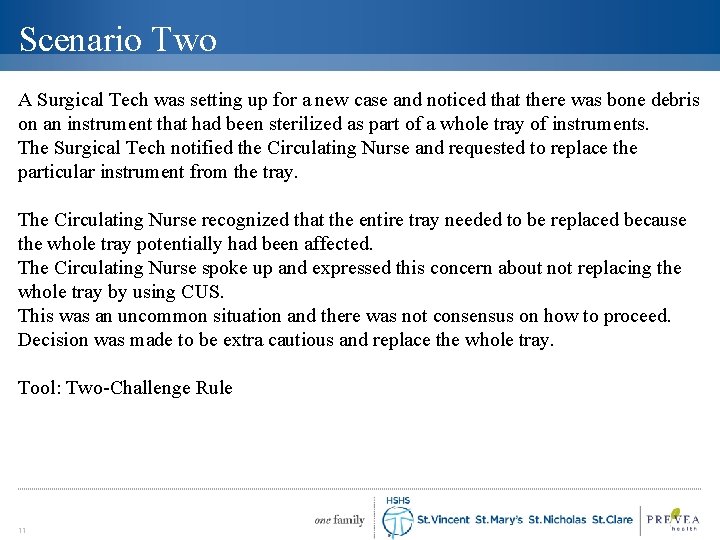 Scenario Two

A Surgical Tech was setting up for a new case and noticed that there was bone debris on an instrument that had been sterilized as part of a whole tray of instruments.
The Surgical Tech notified the Circulating Nurse and requested to replace the particular instrument from the tray.

The Circulating Nurse recognized that the entire tray needed to be replaced because the whole tray potentially had been affected.
The Circulating Nurse spoke up and expressed this concern about not replacing the whole tray by using CUS.
This was an uncommon situation and there was not consensus on how to proceed.
Decision was made to be extra cautious and replace the whole tray.

Tool: Two-Challenge Rule

11

one family

HSHS

St.Vincent St.Mary's St.Nicholas St.Clare

PREVEA health